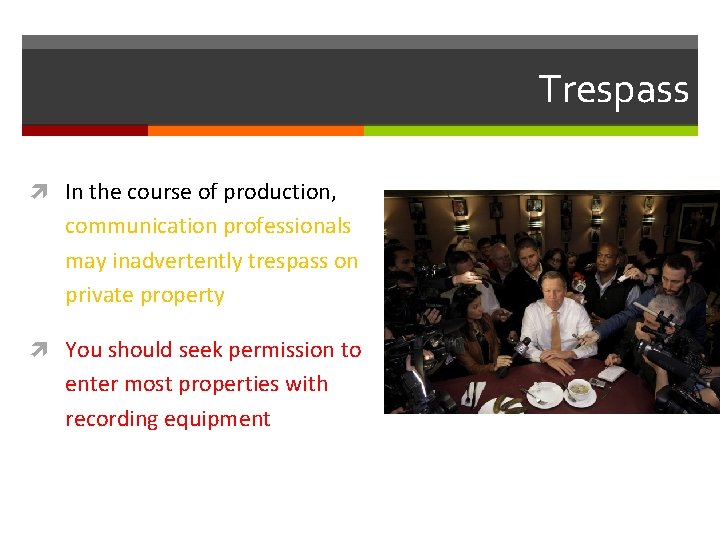 Trespass

In the course of production, communication professionals may inadvertently trespass on private property

You should seek permission to enter most properties with recording equipment